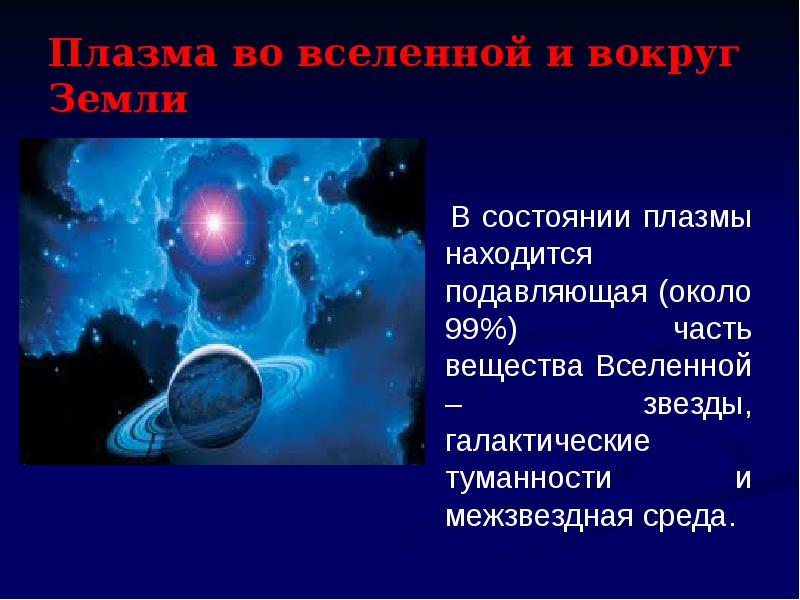 Плазма во вселенной и вокруг Земли

В состоянии плазмы находится подавляющая (около 99%) часть вещества Вселенной – звезды, галактические туманности и межзвездная среда.